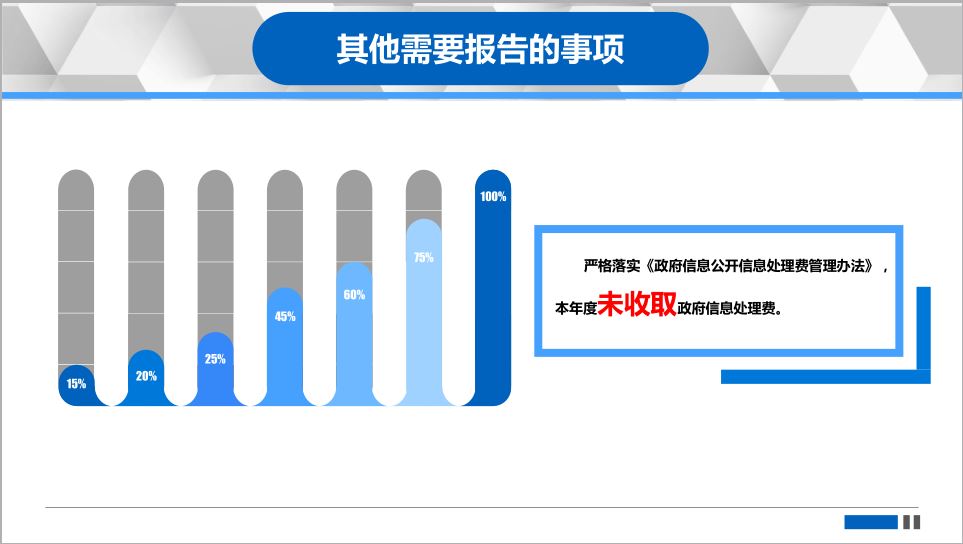 其他需要报告的事项

15%
20%
25%
45%
60%
75%
100%

严格落实《政府信息公开信息处理费管理办法》，本年度未收取政府信息处理费。